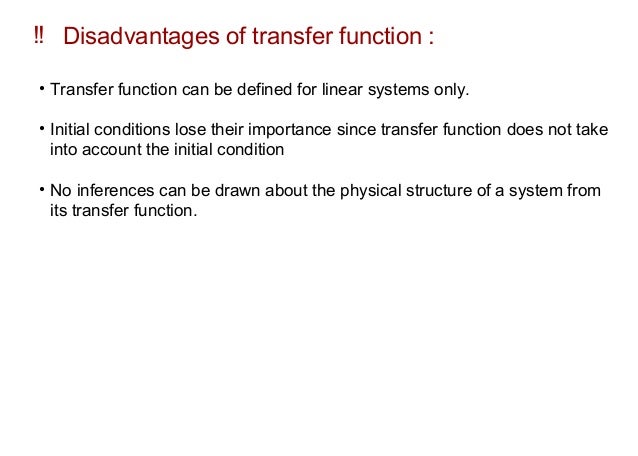 ‼ Disadvantages of transfer function :

• Transfer function can be defined for linear systems only.

• Initial conditions lose their importance since transfer function does not take into account the initial condition

• No inferences can be drawn about the physical structure of a system from its transfer function.